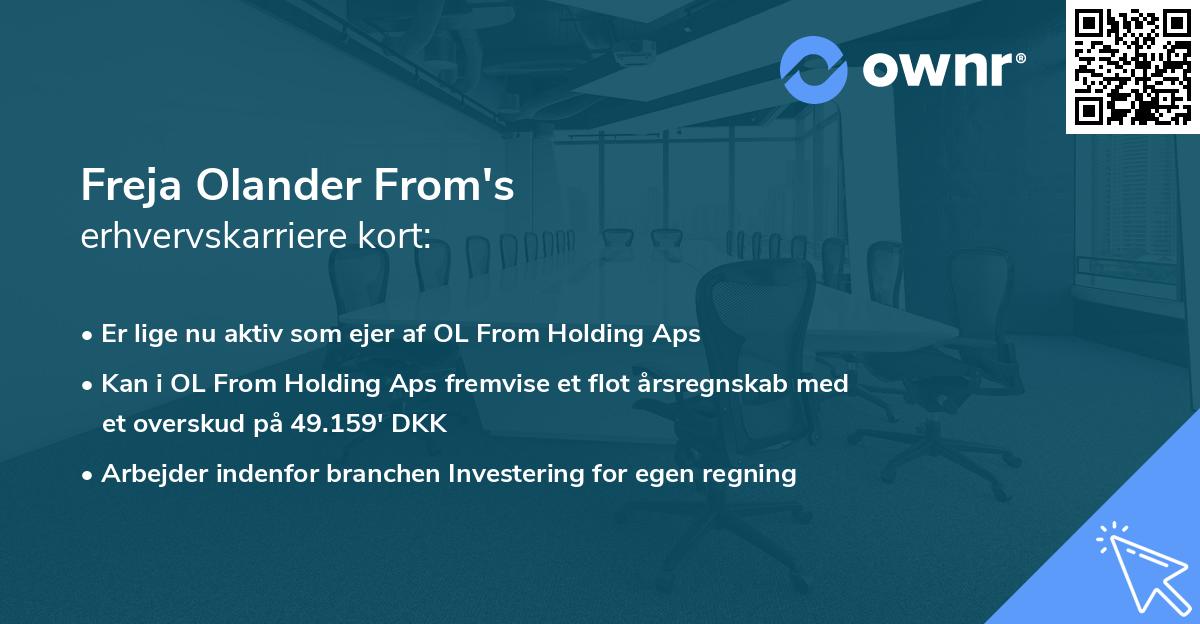 ownr®

Freja Olander From's
erhvervskarriere kort:

• Er lige nu aktiv som ejer af OL From Holding Aps
• Kan i OL From Holding Aps fremvise et flot årsregnskab med et overskud på 49.159' DKK
• Arbejder indenfor branchen Investering for egen regning